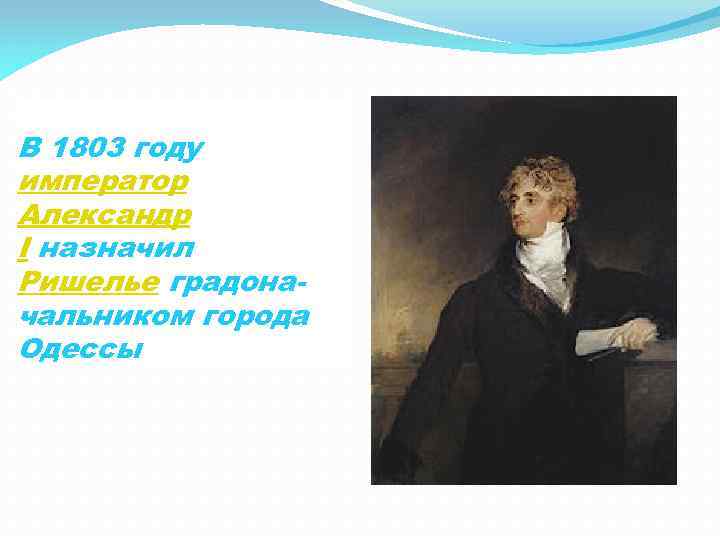 В 1803 году император Александр I назначил Ришелье градоначальником города Одессы